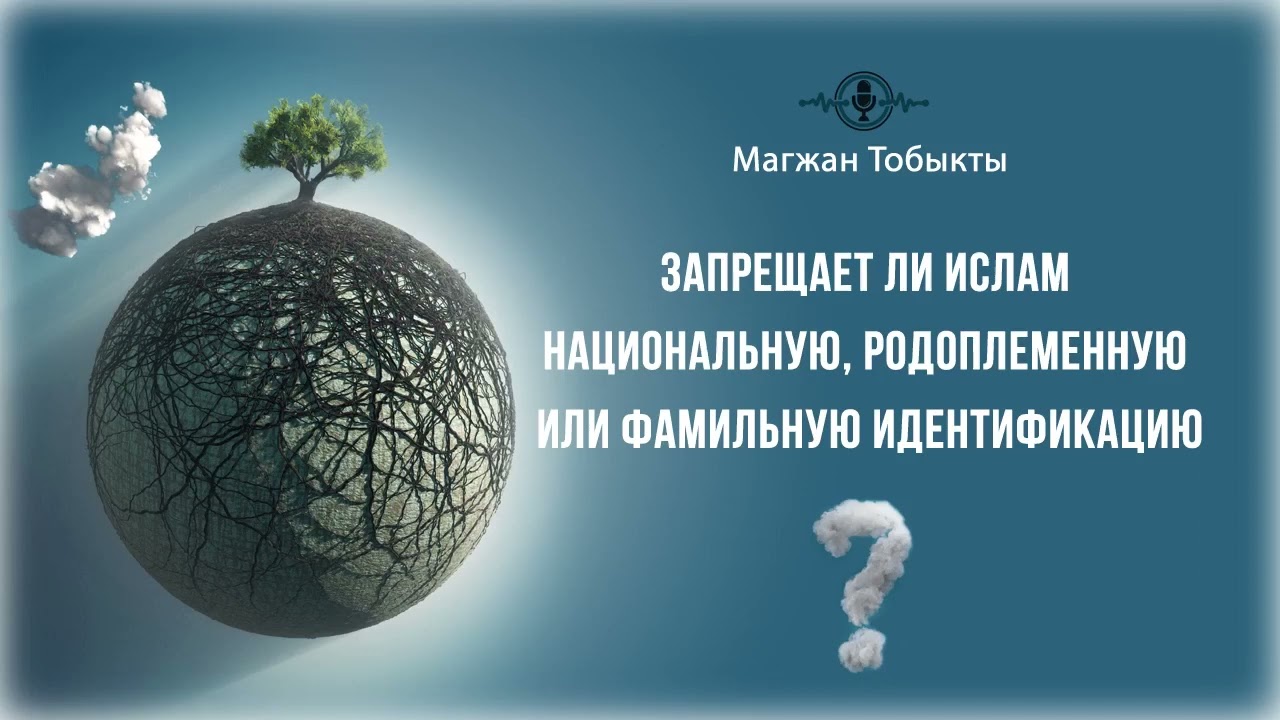 Магжан Тобыкты

ЗАПРЕЩАЕТ ЛИ ИСЛАМ НАЦИОНАЛЬНУЮ, РОДОПЛЕМЕННУЮ ИЛИ ФАМИЛЬНУЮ ИДЕНТИФИКАЦИЮ

?